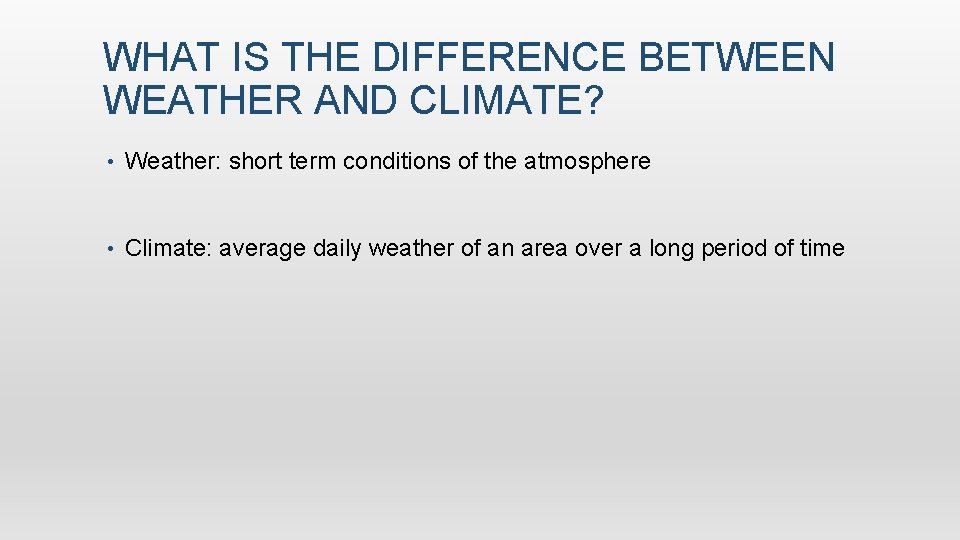 WHAT IS THE DIFFERENCE BETWEEN WEATHER AND CLIMATE?

• Weather: short term conditions of the atmosphere

• Climate: average daily weather of an area over a long period of time